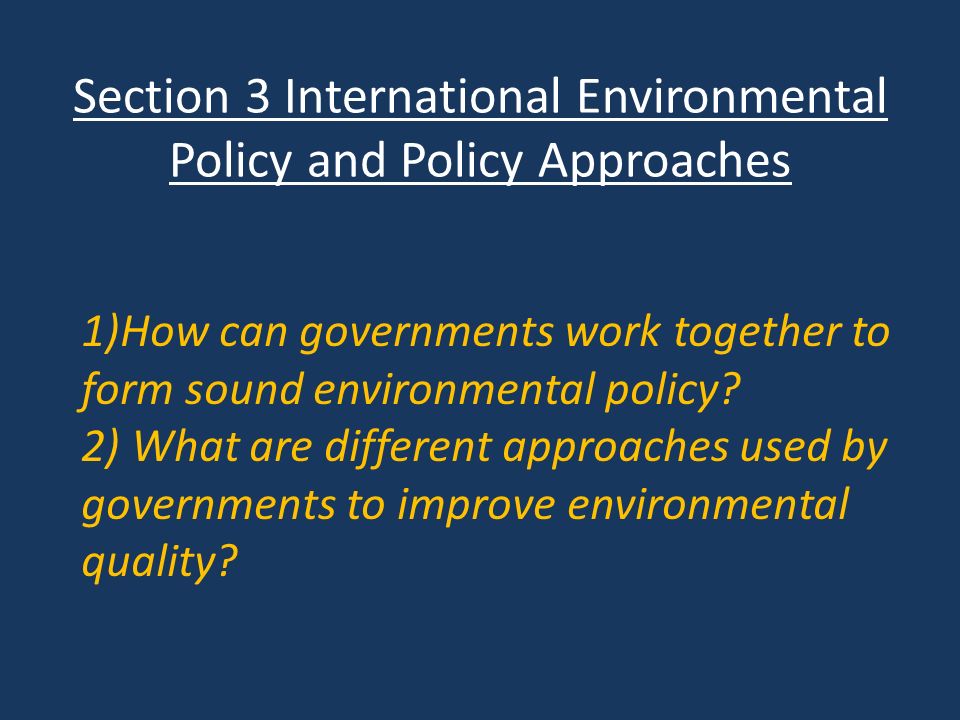 Section 3 International Environmental Policy and Policy Approaches

1)How can governments work together to form sound environmental policy?
2) What are different approaches used by governments to improve environmental quality?